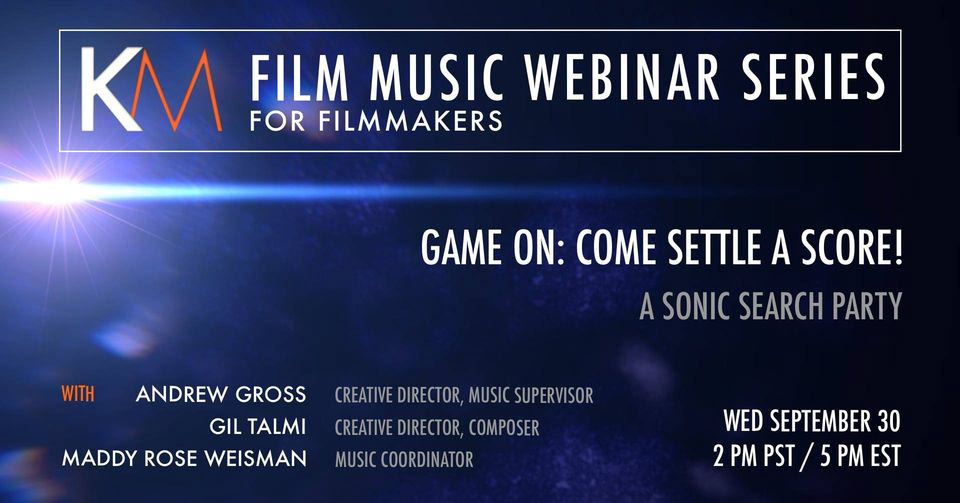 KM FILM MUSIC WEBINAR SERIES
FOR FILMMAKERS

GAME ON: COME SETTLE A SCORE!

A SONIC SEARCH PARTY

WITH ANDREW GROSS CREATIVE DIRECTOR, MUSIC SUPERVISOR
GIL TALMI CREATIVE DIRECTOR, COMPOSER
MADDY ROSE WEISMAN MUSIC COORDINATOR

WED SEPTEMBER 30
2 PM PST / 5 PM EST